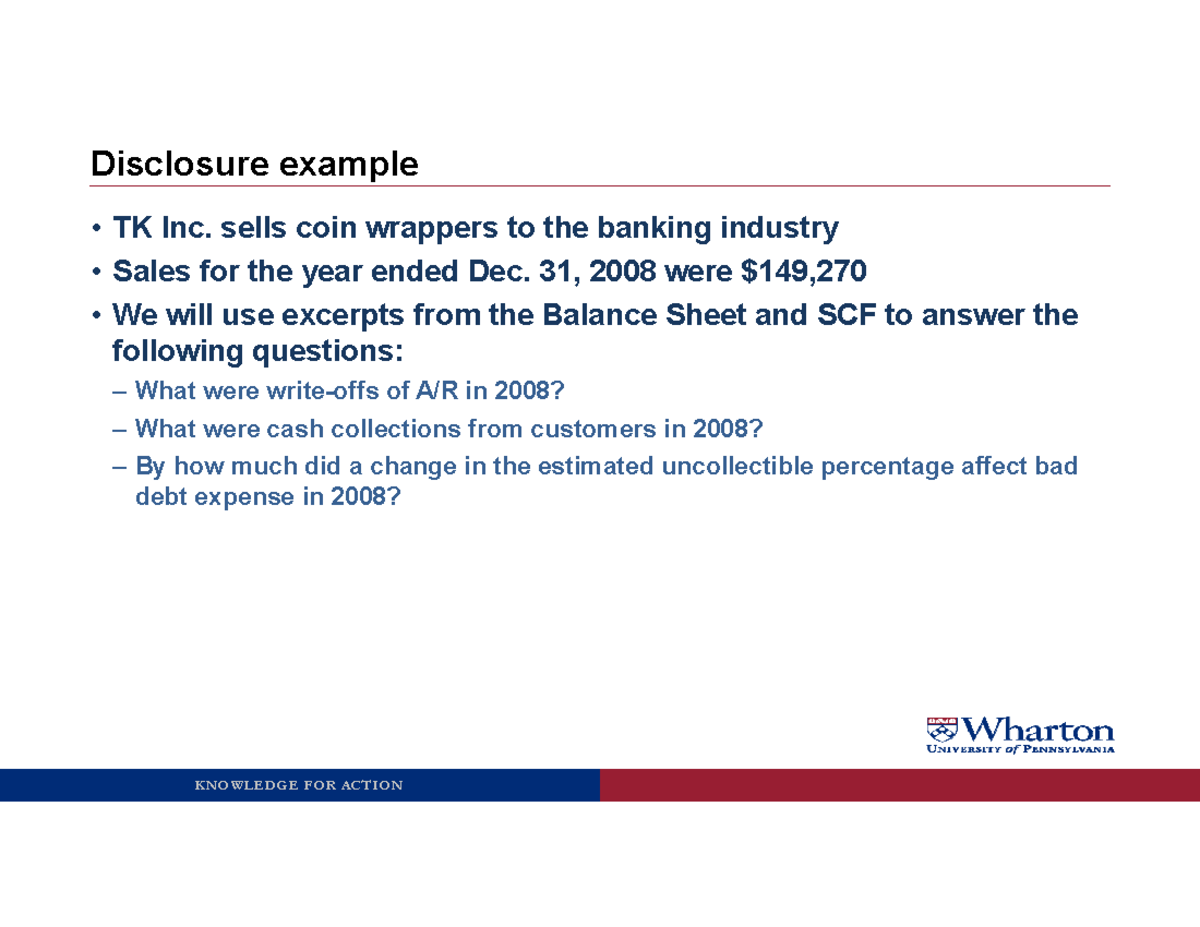 Disclosure example

• TK Inc. sells coin wrappers to the banking industry
• Sales for the year ended Dec. 31, 2008 were \$149,270
• We will use excerpts from the Balance Sheet and SCF to answer the following questions:
– What were write-offs of A/R in 2008?
– What were cash collections from customers in 2008?
– By how much did a change in the estimated uncollectible percentage affect bad debt expense in 2008?

Wharton
UNIVERSITY of PENNSYLVANIA

KNOWLEDGE FOR ACTION